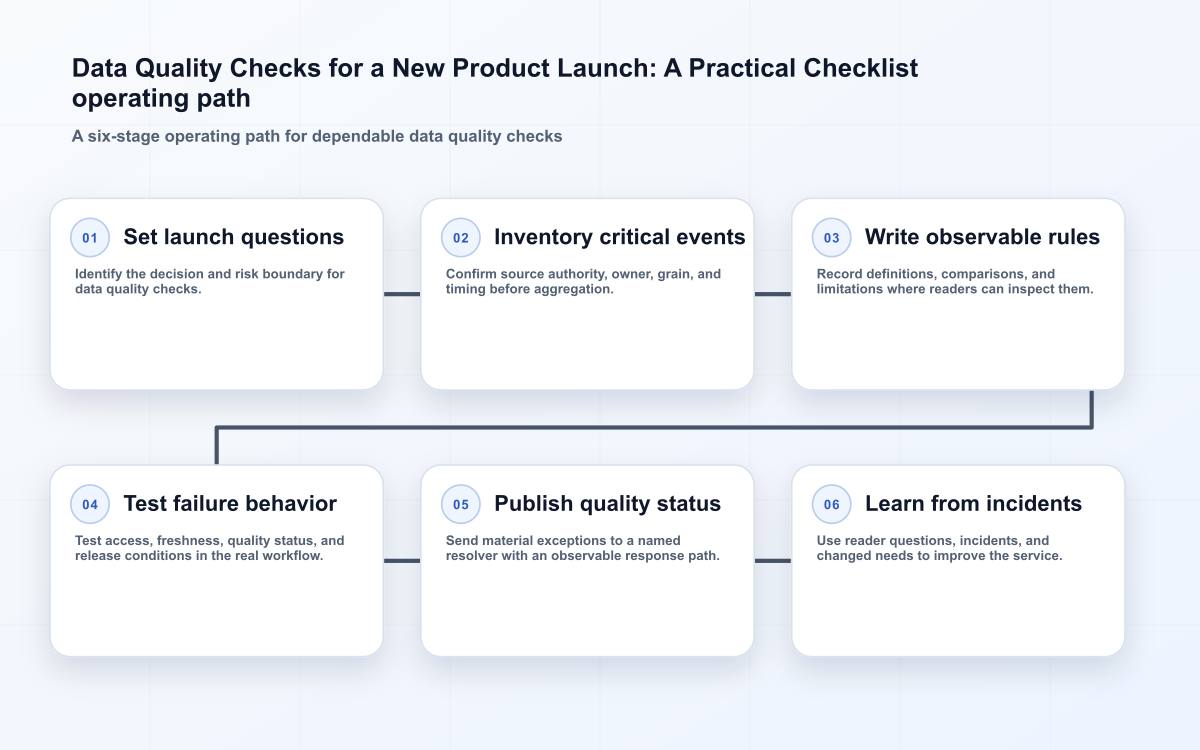 Data Quality Checks for a New Product Launch: A Practical Checklist operating path

A six-stage operating path for dependable data quality checks

01 Set launch questions

Identify the decision and risk boundary for data quality checks.

02 Inventory critical events

Confirm source authority, owner, grain, and timing before aggregation.

03 Write observable rules

Record definitions, comparisons, and limitations where readers can inspect them.

04 Test failure behavior

Test access, freshness, quality status, and release conditions in the real workflow.

05 Publish quality status

Send material exceptions to a named resolver with an observable response path.

06 Learn from incidents

Use reader questions, incidents, and changed needs to improve the service.